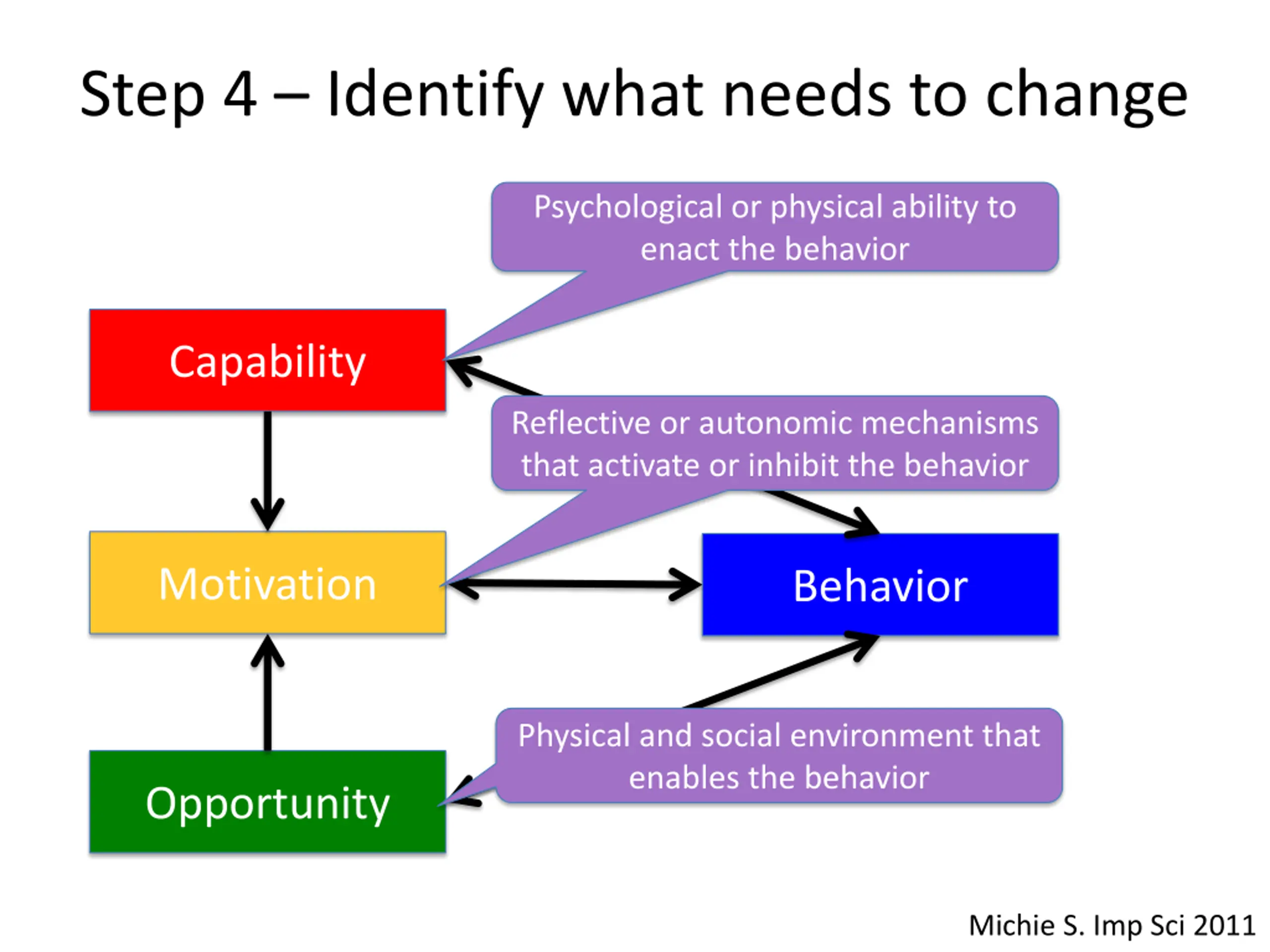 Step 4 – Identify what needs to change

Psychological or physical ability to enact the behavior

Capability

Reflective or autonomic mechanisms that activate or inhibit the behavior

Motivation

Behavior

Physical and social environment that enables the behavior

Opportunity

Michie S. Imp Sci 2011